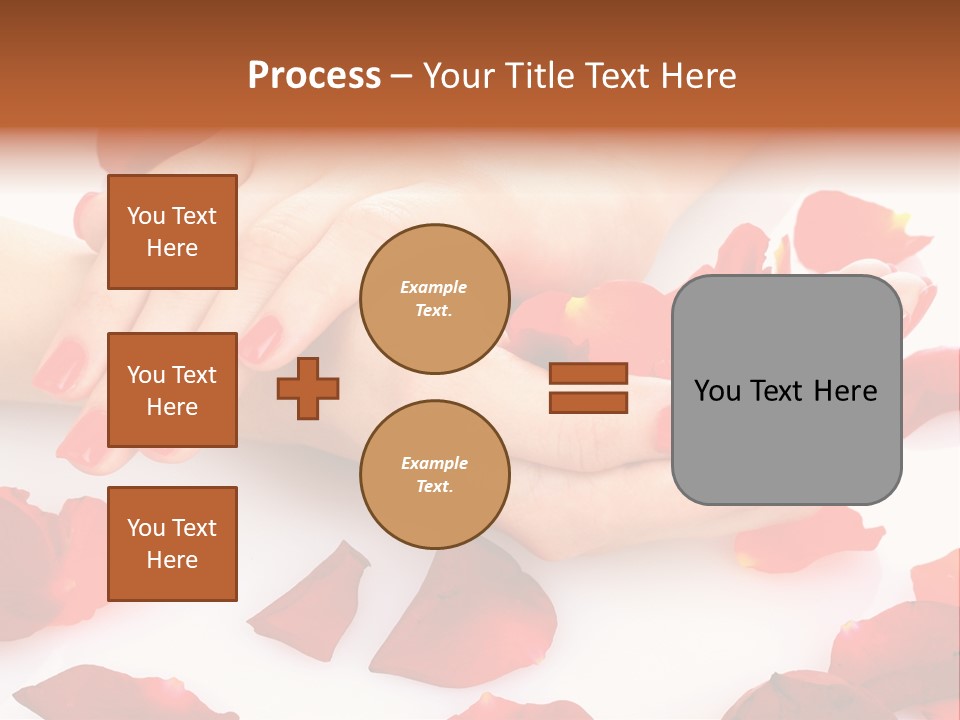 Process – Your Title Text Here

You Text Here

You Text Here

You Text Here

Example Text.

Example Text.

You Text Here